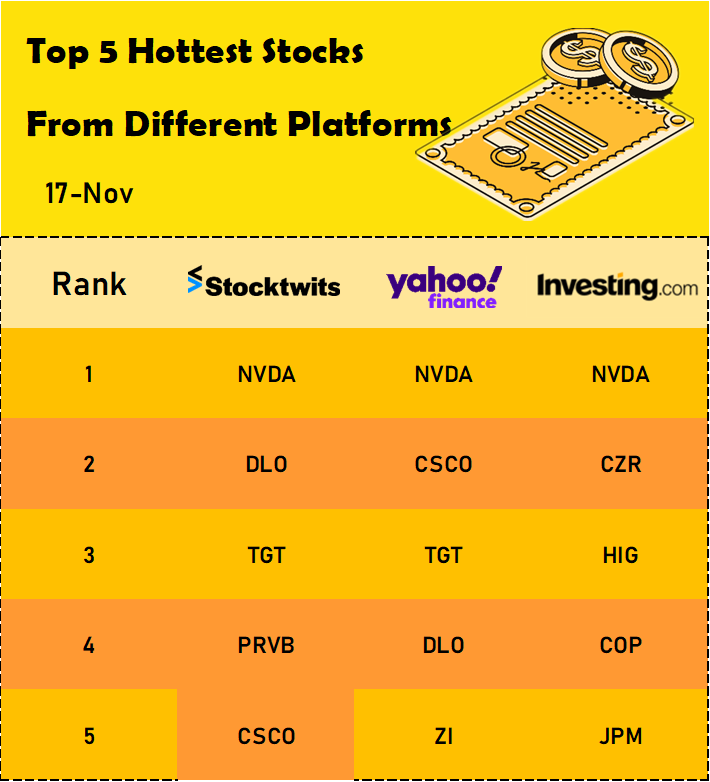 Top 5 Hottest Stocks

From Different Platforms

17-Nov

| Rank | Stocktwits | yahoo! finance | Investing.com |
|---|---|---|---|
| 1 | NVDA | NVDA | NVDA |
| 2 | DLO | CSCO | CZR |
| 3 | TGT | TGT | HIG |
| 4 | PRVB | DLO | COP |
| 5 | CSCO | ZI | JPM |